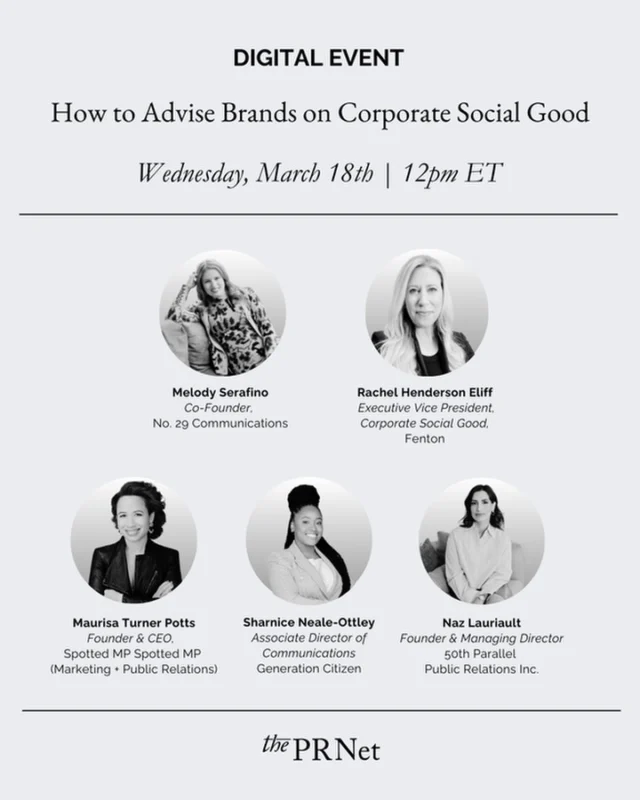 DIGITAL EVENT

How to Advise Brands on Corporate Social Good

Wednesday, March 18th | 12pm ET

Melody Serafino
Co-Founder,
No. 29 Communications

Rachel Henderson Eliff
Executive Vice President,
Corporate Social Good,
Fenton

Maurisa Turner Potts
Founder & CEO,
Spotted MP Spotted MP
(Marketing + Public Relations)

Sharnice Neale-Ottley
Associate Director of
Communications
Generation Citizen

Naz Lauriault
Founder & Managing Director
50th Parallel
Public Relations Inc.

the PRNet